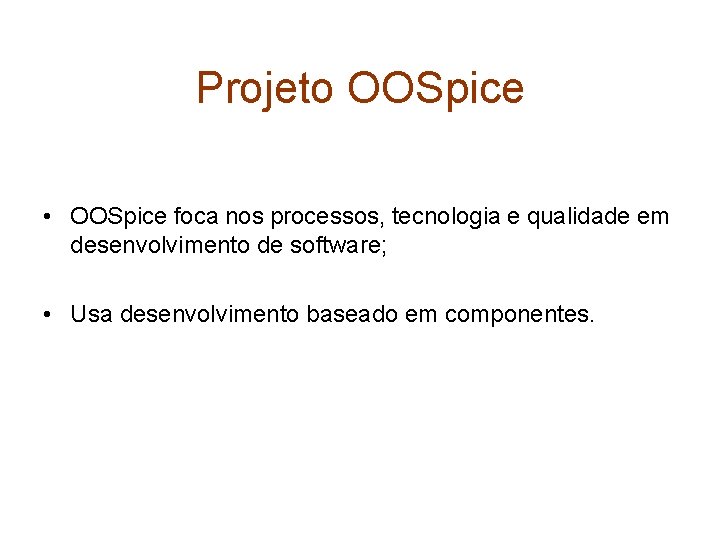 Projeto OOSpice

• OOSpice foca nos processos, tecnologia e qualidade em desenvolvimento de software;

• Usa desenvolvimento baseado em componentes.